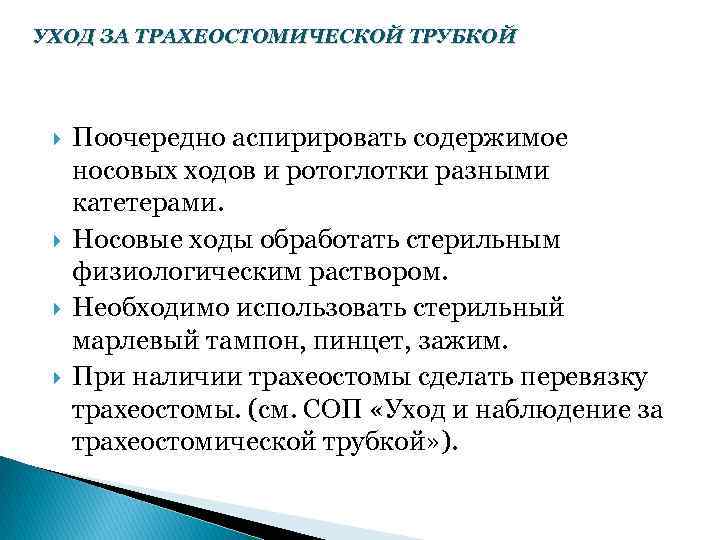 УХОД ЗА ТРАХЕОСТОМИЧЕСКОЙ ТРУБКОЙ

Поочередно аспирировать содержимое носовых ходов и ротоглотки разными катетерами.

Носовые ходы обработать стерильным физиологическим раствором.

Необходимо использовать стерильный марлевый тампон, пинцет, зажим.

При наличии трахеостомы сделать перевязку трахеостомы. (см. СОП «Уход и наблюдение за трахеостомической трубкой»).